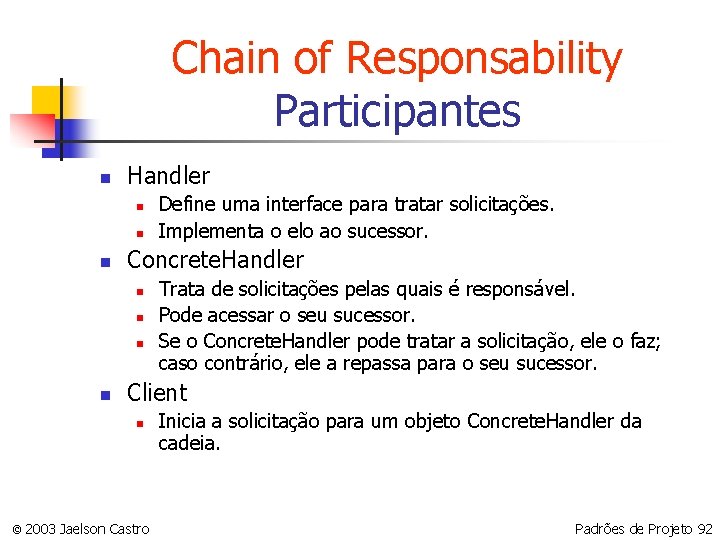 Chain of Responsability
Participantes

- Handler
  - Define uma interface para tratar solicitações.
  - Implementa o elo ao sucessor.
- ConcreteHandler
  - Trata de solicitações pelas quais é responsável.
  - Pode acessar o seu sucessor.
  - Se o ConcreteHandler pode tratar a solicitação, ele o faz; caso contrário, ele a repassa para o seu sucessor.
- Client
  - Inicia a solicitação para um objeto ConcreteHandler da cadeia.

© 2003 Jaelson Castro

Padrões de Projeto 92